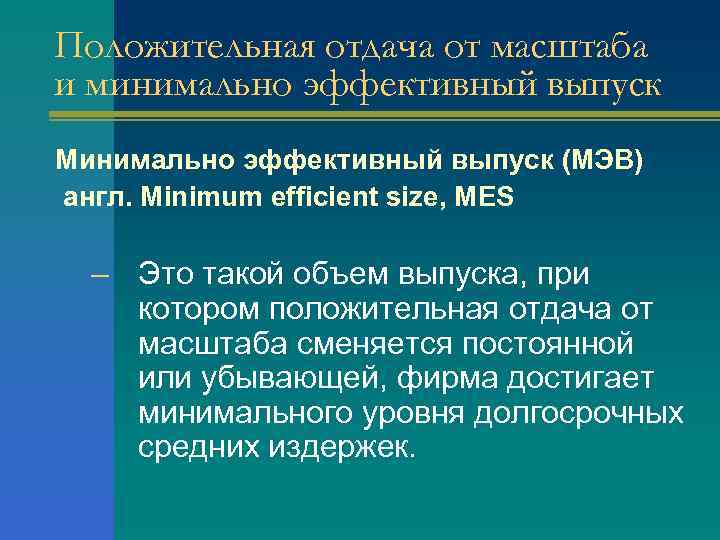 Положительная отдача от масштаба и минимально эффективный выпуск

Минимально эффективный выпуск (МЭВ) англ. Minimum efficient size, MES

– Это такой объем выпуска, при котором положительная отдача от масштаба сменяется постоянной или убывающей, фирма достигает минимального уровня долгосрочных средних издержек.